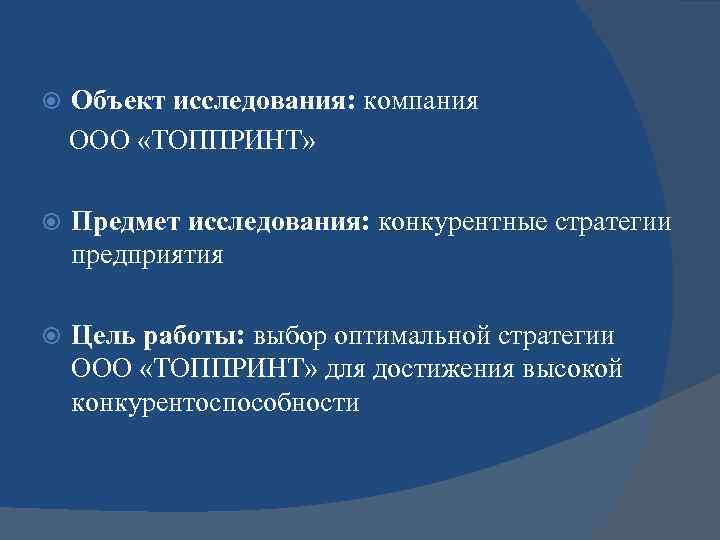 Объект исследования: компания ООО «ТОППРИНТ»

Предмет исследования: конкурентные стратегии предприятия

Цель работы: выбор оптимальной стратегии ООО «ТОППРИНТ» для достижения высокой конкурентоспособности